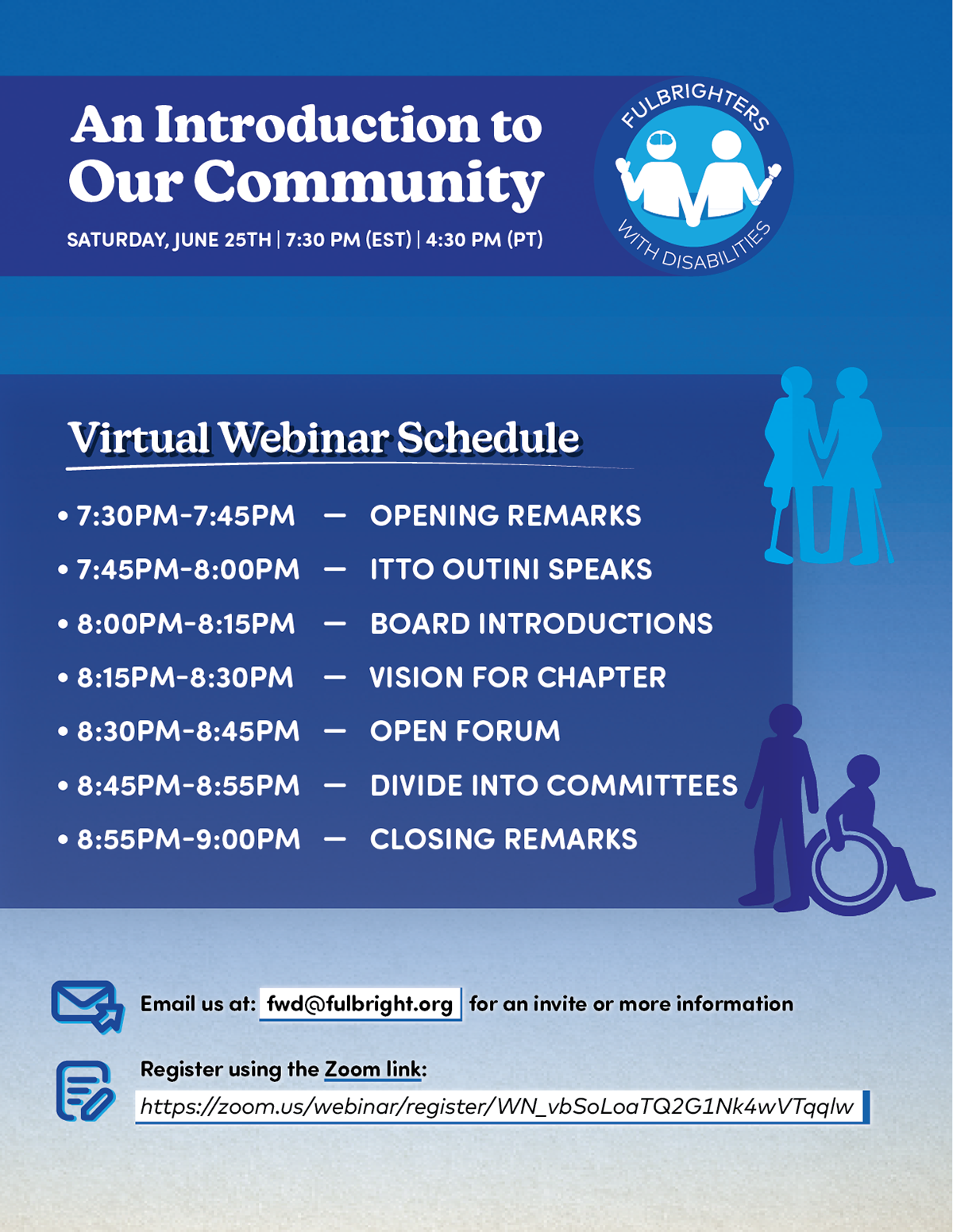 An Introduction to Our Community

SATURDAY, JUNE 25TH | 7:30 PM (EST) | 4:30 PM (PT)

FULBRIGHTERS WITH DISABILITIES

Virtual Webinar Schedule

• 7:30PM-7:45PM — OPENING REMARKS
• 7:45PM-8:00PM — ITTO OUTINI SPEAKS
• 8:00PM-8:15PM — BOARD INTRODUCTIONS
• 8:15PM-8:30PM — VISION FOR CHAPTER
• 8:30PM-8:45PM — OPEN FORUM
• 8:45PM-8:55PM — DIVIDE INTO COMMITTEES
• 8:55PM-9:00PM — CLOSING REMARKS

Email us at: fwd@fulbright.org for an invite or more information

Register using the Zoom link:
https://zoom.us/webinar/register/WN_vbSoLoaTQ2G1Nk4wVTqqlw